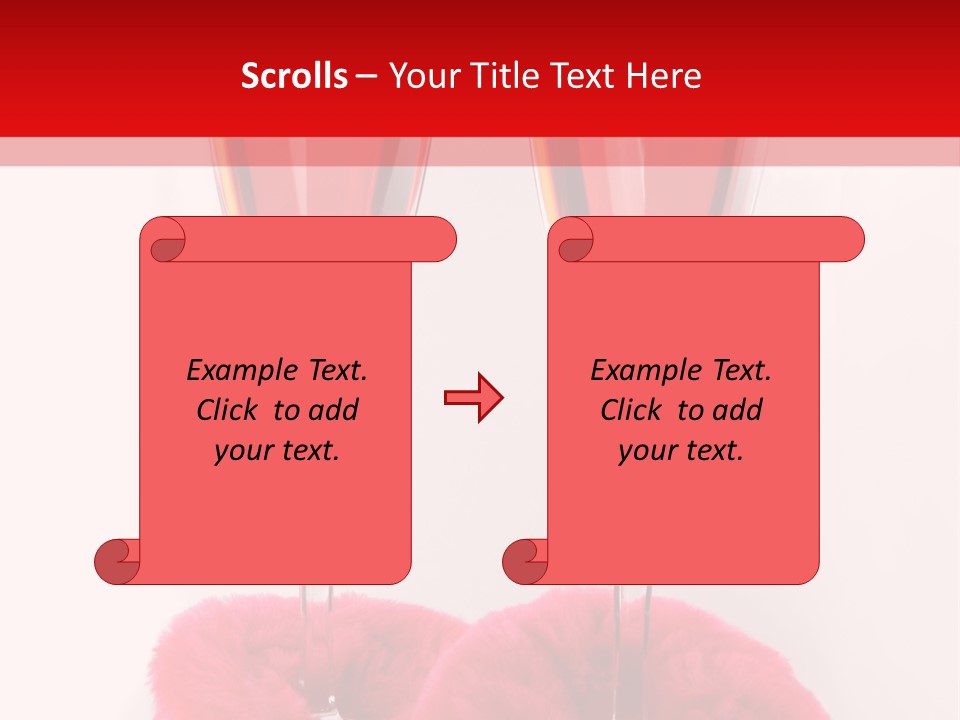 Scrolls – Your Title Text Here

Example Text. Click to add your text.

Example Text. Click to add your text.